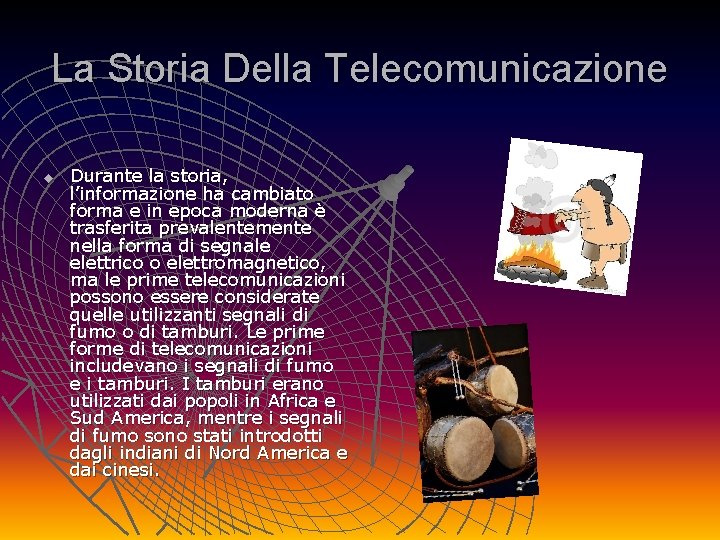 La Storia Della Telecomunicazione

• Durante la storia, l'informazione ha cambiato forma e in epoca moderna è trasferita prevalentemente nella forma di segnale elettrico o elettromagnetico, ma le prime telecomunicazioni possono essere considerate quelle utilizzanti segnali di fumo o di tamburi. Le prime forme di telecomunicazioni includevano i segnali di fumo e i tamburi. I tamburi erano utilizzati dai popoli in Africa e Sud America, mentre i segnali di fumo sono stati introdotti dagli indiani di Nord America e dai cinesi.